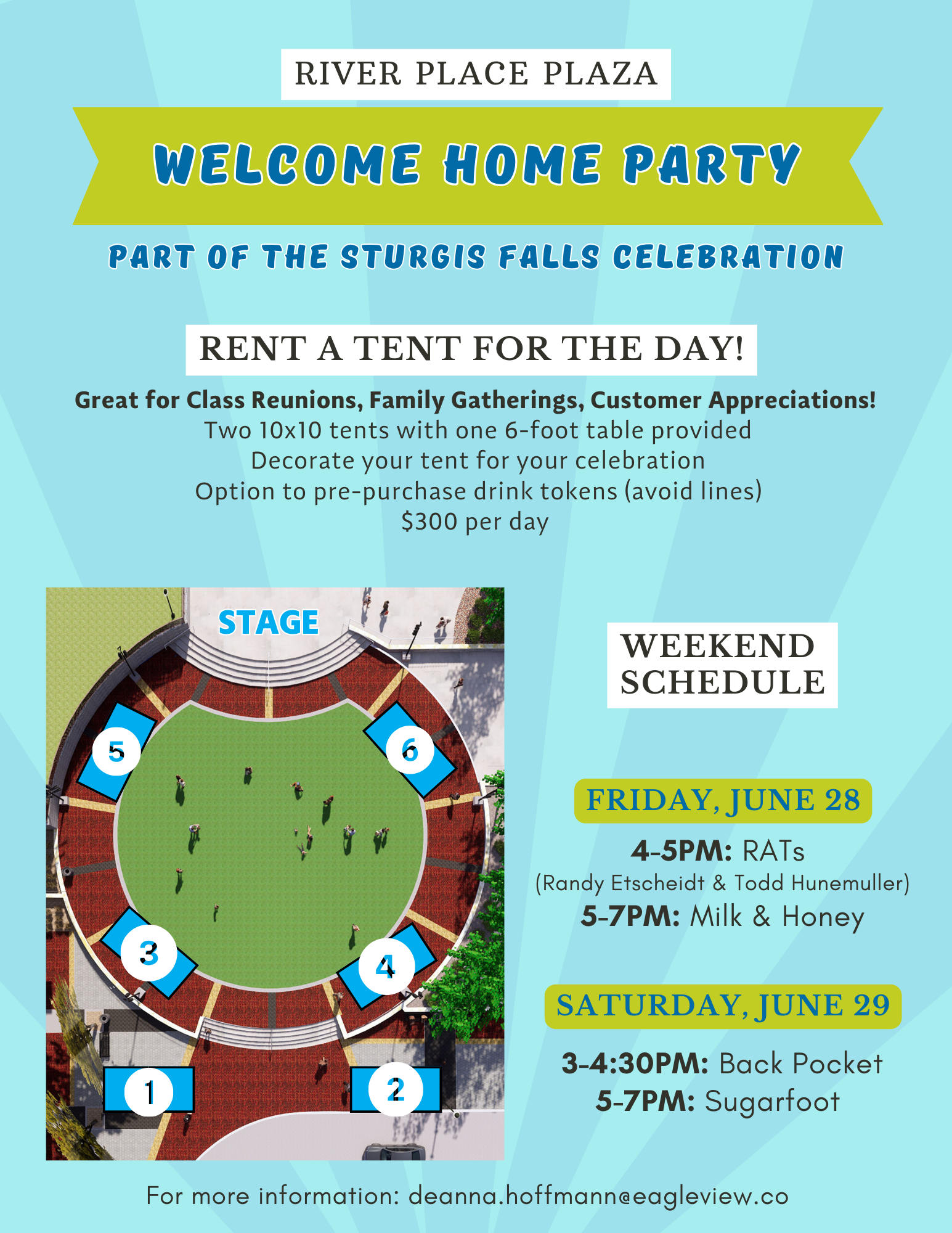 RIVER PLACE PLAZA

WELCOME HOME PARTY

PART OF THE STURGIS FALLS CELEBRATION

RENT A TENT FOR THE DAY!

Great for Class Reunions, Family Gatherings, Customer Appreciations!
Two 10x10 tents with one 6-foot table provided
Decorate your tent for your celebration
Option to pre-purchase drink tokens (avoid lines)
$300 per day

STAGE

5

6

3

4

1

2

WEEKEND SCHEDULE

FRIDAY, JUNE 28

4-5PM: RATs
(Randy Etscheidt & Todd Hunemuller)
5-7PM: Milk & Honey

SATURDAY, JUNE 29

3-4:30PM: Back Pocket
5-7PM: Sugarfoot

For more information: deanna.hoffmann@eagleview.co